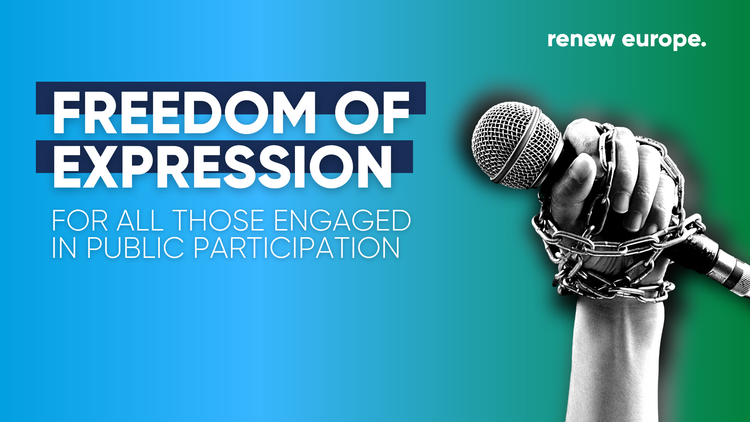 renew europe.

FREEDOM OF EXPRESSION

FOR ALL THOSE ENGAGED IN PUBLIC PARTICIPATION